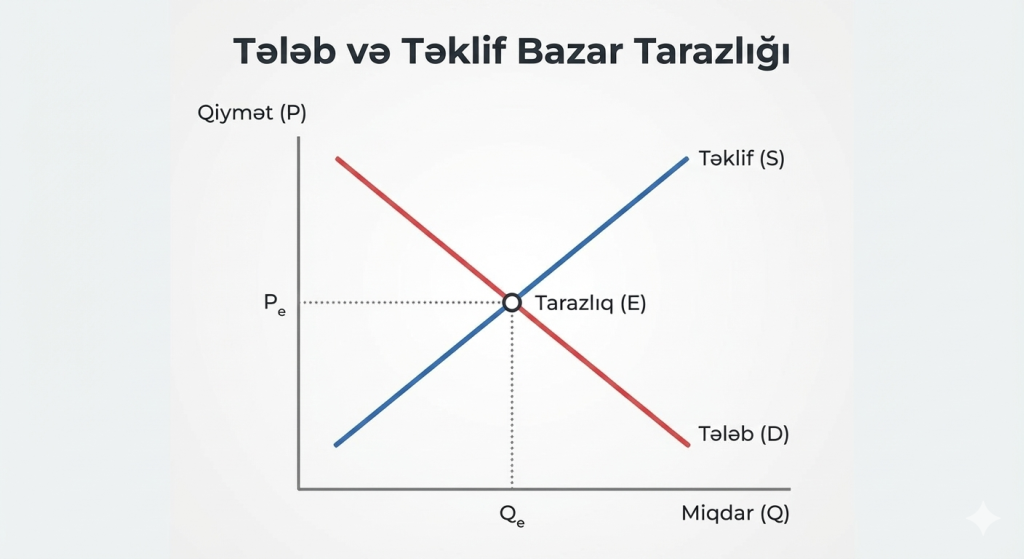 Tələb və Təklif Bazar Tarazlığı

Qiymət (P)

Təklif (S)

$P_e$

Tarazlıq (E)

Tələb (D)

$Q_e$

Miqdar (Q)